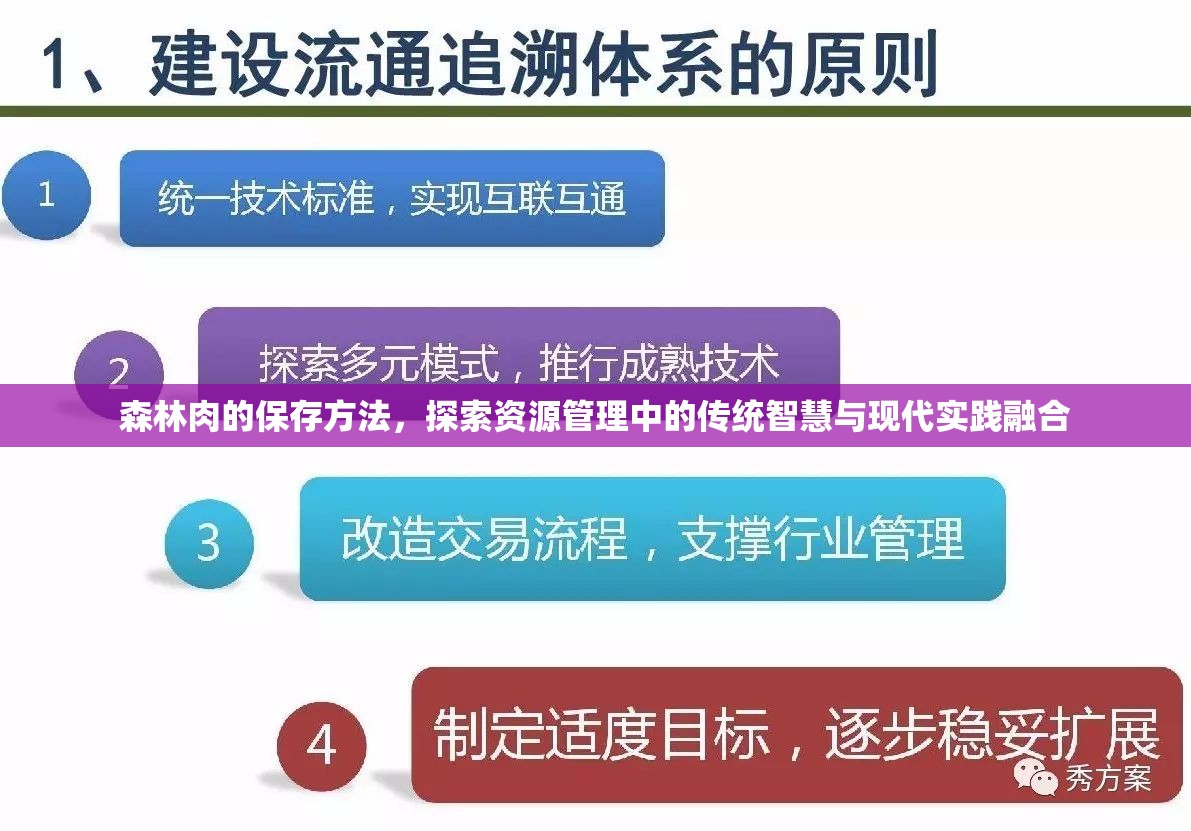 1、建设流通追溯体系的原则

1

统一技术标准，实现互联互通

2

探索多元模式，推行成熟技术

森林肉的保存方法，探索资源管理中的传统智慧与现代实践融合

3

改造交易流程，支撑行业管理

4

制定适度目标，逐步稳妥扩展

秀方案